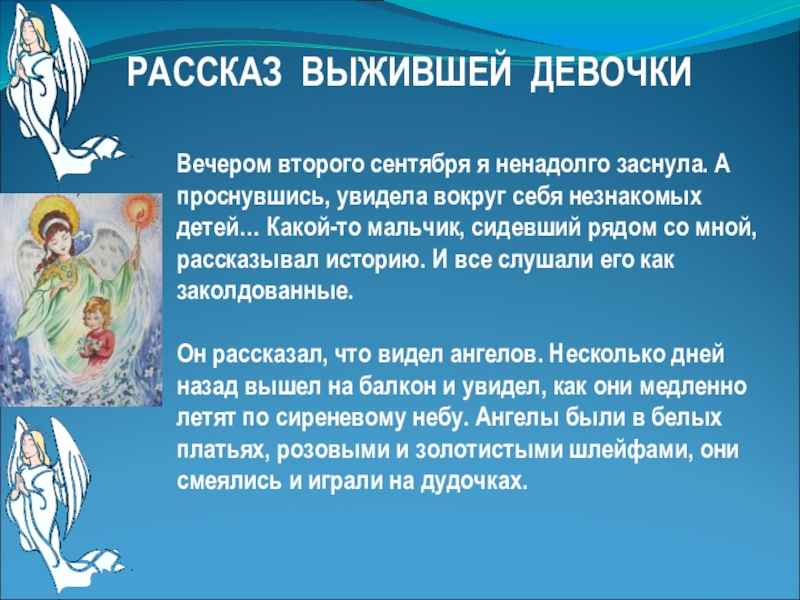 РАССКАЗ ВЫЖИВШЕЙ ДЕВОЧКИ

Вечером второго сентября я ненадолго заснула. А проснувшись, увидела вокруг себя незнакомых детей… Какой-то мальчик, сидевший рядом со мной, рассказывал историю. И все слушали его как заколдованные.

Он рассказал, что видел ангелов. Несколько дней назад вышел на балкон и увидел, как они медленно летят по сиреневому небу. Ангелы были в белых платьях, розовыми и золотистыми шлейфами, они смеялись и играли на дудочках.